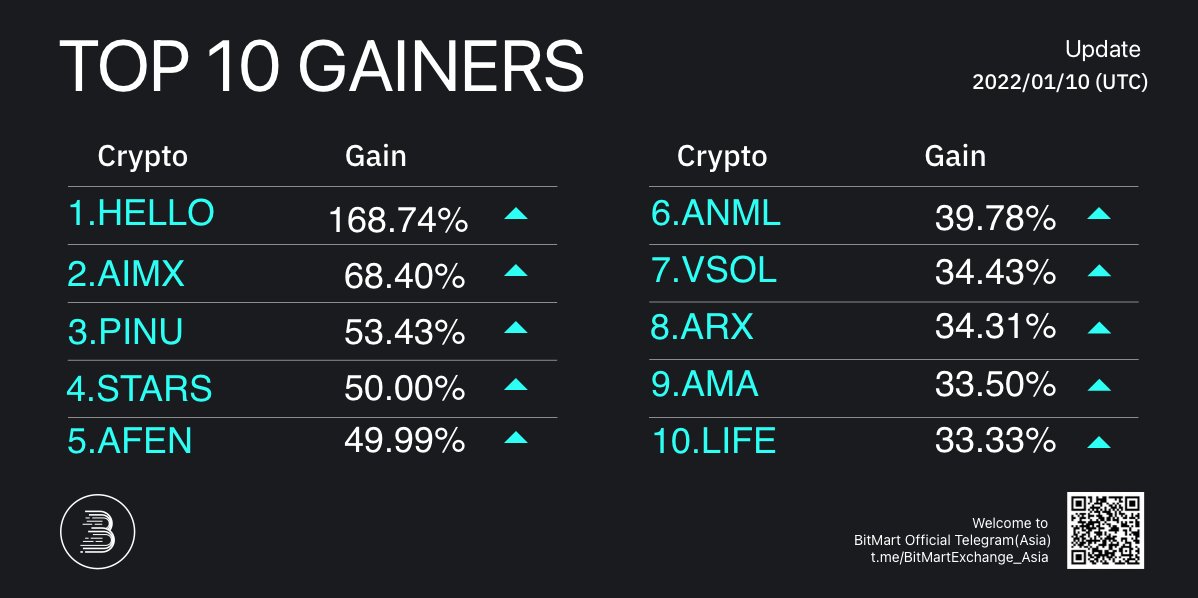 TOP 10 GAINERS

Update
2022/01/10 (UTC)

| Crypto | Gain |
|---|---|
| 1.HELLO | 168.74% |
| 2.AIMX | 68.40% |
| 3.PINU | 53.43% |
| 4.STARS | 50.00% |
| 5.AFEN | 49.99% |

| Crypto | Gain |
|---|---|
| 6.ANML | 39.78% |
| 7.VSOL | 34.43% |
| 8.ARX | 34.31% |
| 9.AMA | 33.50% |
| 10.LIFE | 33.33% |

Welcome to
BitMart Official Telegram(Asia)
t.me/BitMartExchange_Asia